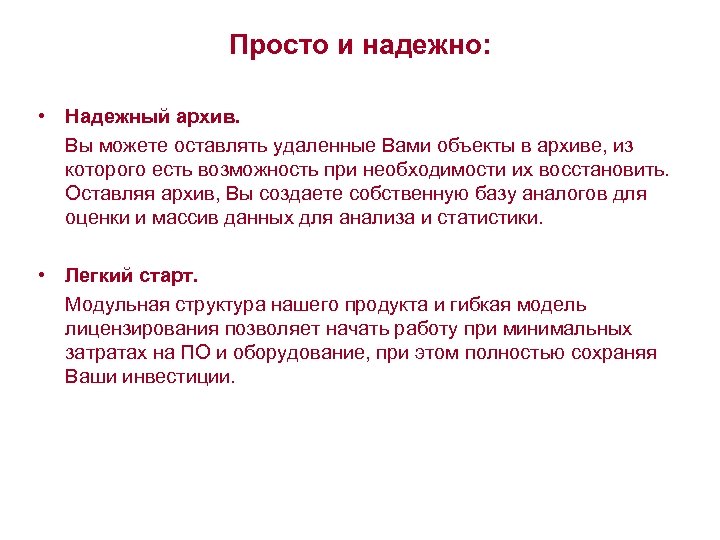 Просто и надежно:

• Надежный архив.

Вы можете оставлять удаленные Вами объекты в архиве, из которого есть возможность при необходимости их восстановить. Оставляя архив, Вы создаете собственную базу аналогов для оценки и массив данных для анализа и статистики.

• Легкий старт.

Модульная структура нашего продукта и гибкая модель лицензирования позволяет начать работу при минимальных затратах на ПО и оборудование, при этом полностью сохраняя Ваши инвестиции.